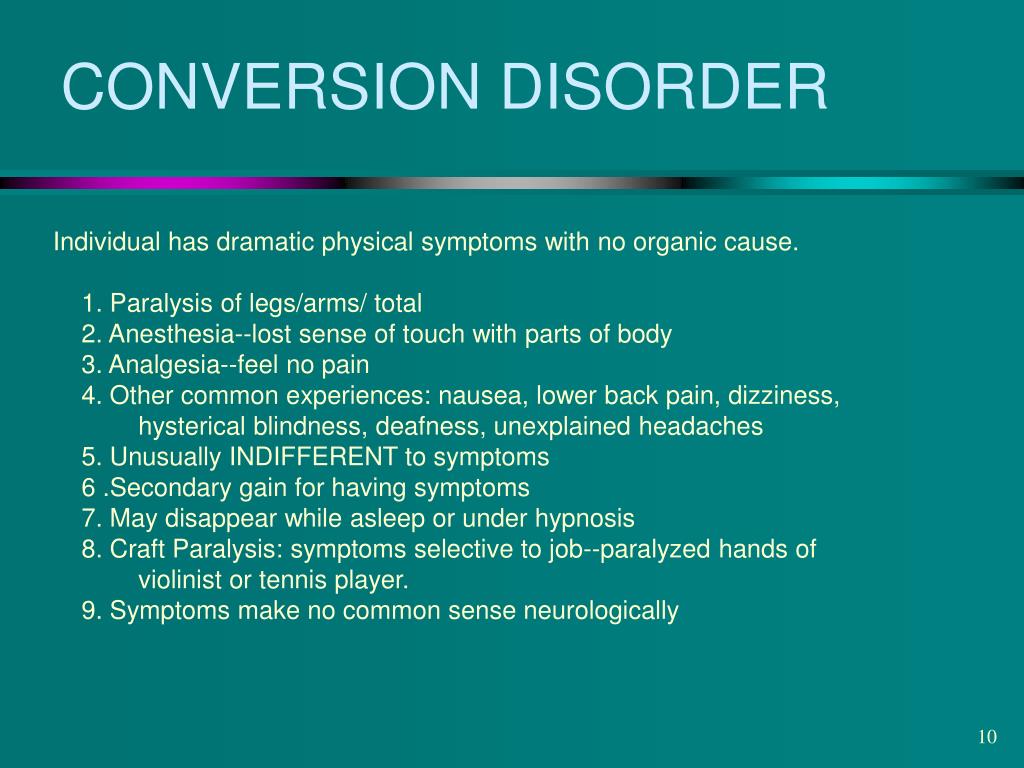 CONVERSION DISORDER

Individual has dramatic physical symptoms with no organic cause.

1. Paralysis of legs/arms/ total
2. Anesthesia--lost sense of touch with parts of body
3. Analgesia--feel no pain
4. Other common experiences: nausea, lower back pain, dizziness, hysterical blindness, deafness, unexplained headaches
5. Unusually INDIFFERENT to symptoms
6 .Secondary gain for having symptoms
7. May disappear while asleep or under hypnosis
8. Craft Paralysis: symptoms selective to job--paralyzed hands of violinist or tennis player.
9. Symptoms make no common sense neurologically

10